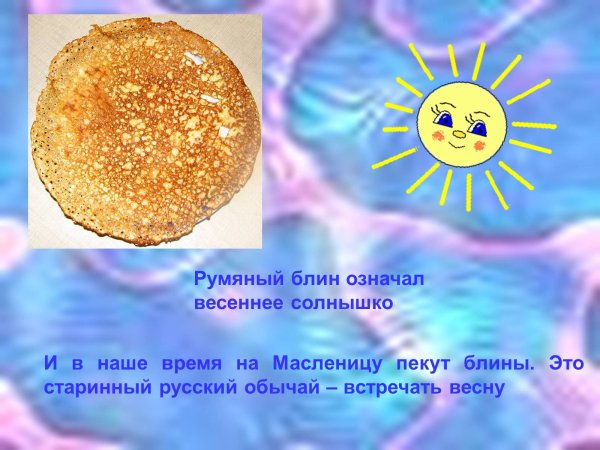 Румяный блин означал весеннее солнышко

И в наше время на Масленицу пекут блины. Это старинный русский обычай – встречать весну